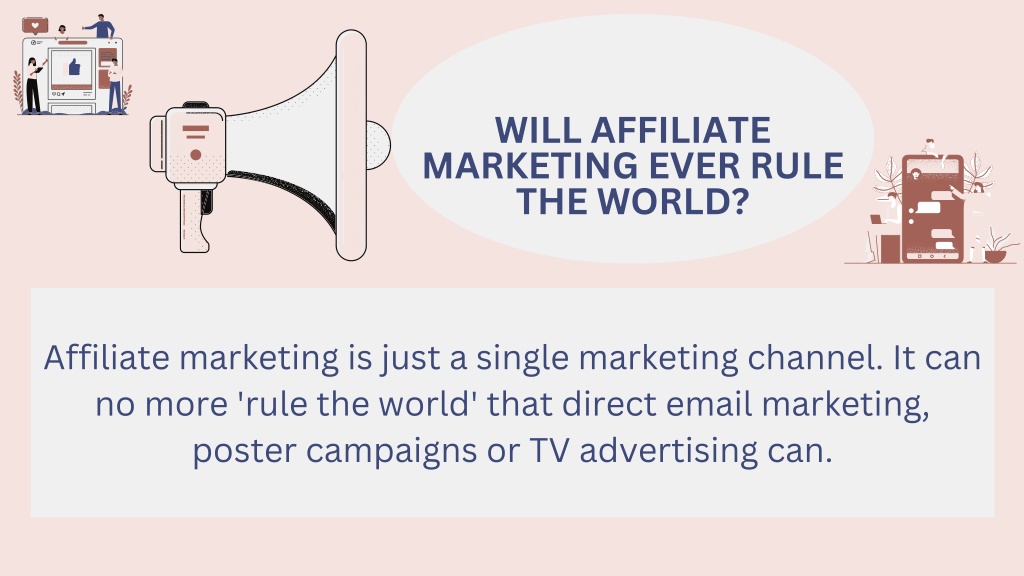 WILL AFFILIATE MARKETING EVER RULE THE WORLD?

Affiliate marketing is just a single marketing channel. It can no more 'rule the world' that direct email marketing, poster campaigns or TV advertising can.